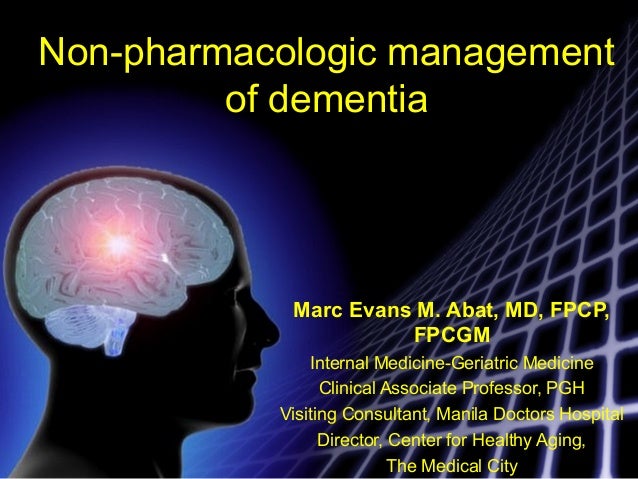 Non-pharmacologic management of dementia

Marc Evans M. Abat, MD, FPCP, FPCGM
Internal Medicine-Geriatric Medicine
Clinical Associate Professor, PGH
Visiting Consultant, Manila Doctors Hospital
Director, Center for Healthy Aging,
The Medical City